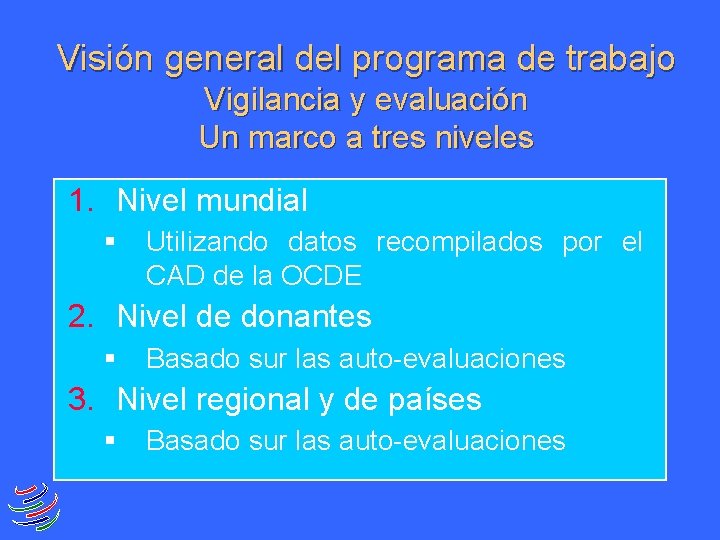 Visión general del programa de trabajo
Vigilancia y evaluación
Un marco a tres niveles

1. Nivel mundial
   ▪ Utilizando datos recompilados por el CAD de la OCDE
2. Nivel de donantes
   ▪ Basado sur las auto-evaluaciones
3. Nivel regional y de países
   ▪ Basado sur las auto-evaluaciones